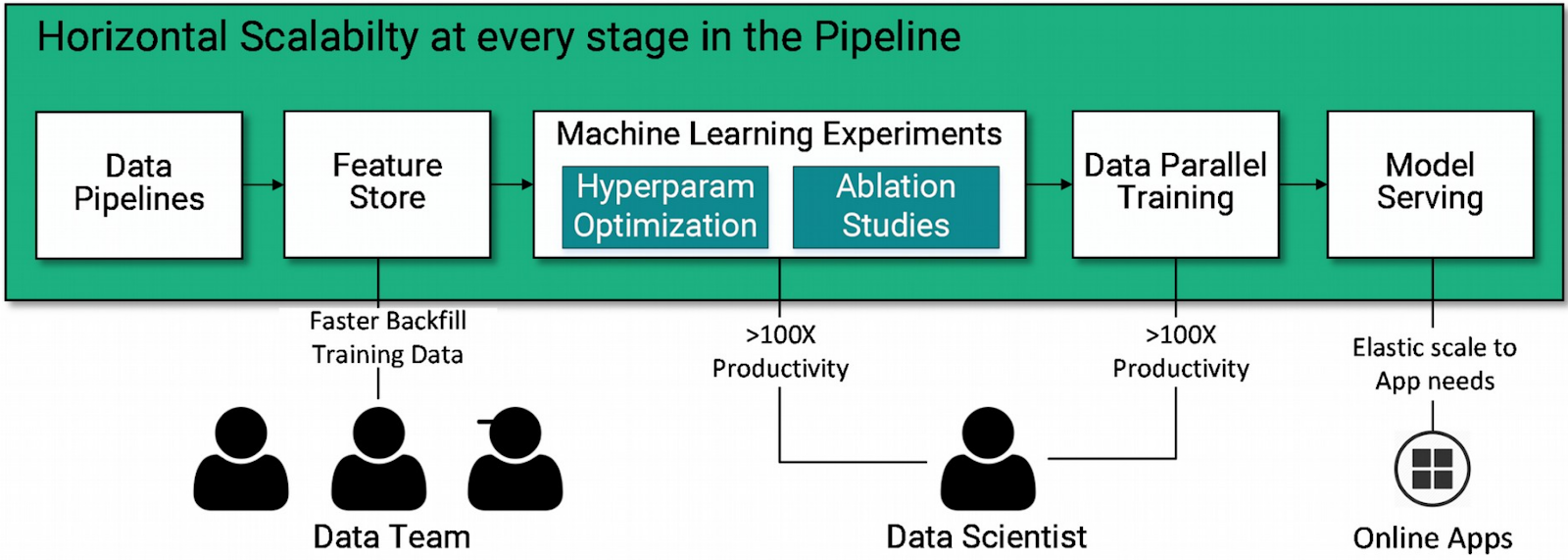 Horizontal Scalabilty at every stage in the Pipeline

Data Pipelines

Feature Store

Machine Learning Experiments

Hyperparam Optimization

Ablation Studies

Data Parallel Training

Model Serving

Faster Backfill Training Data

>100X Productivity

>100X Productivity

Elastic scale to App needs

Data Team

Data Scientist

Online Apps